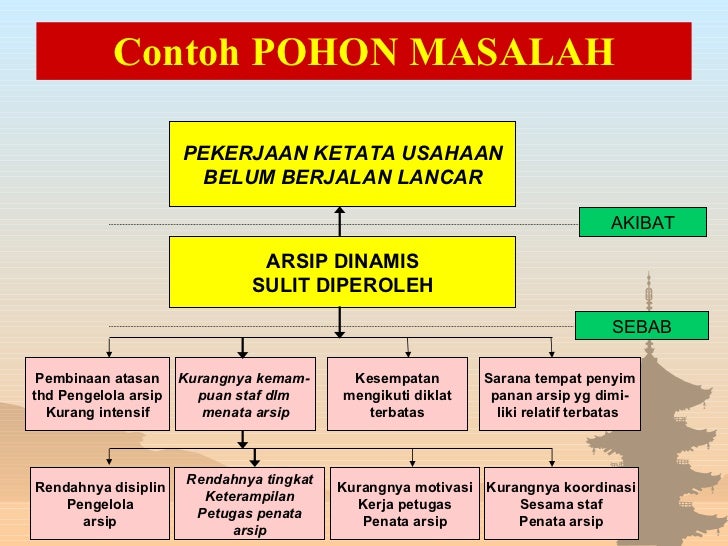 Contoh POHON MASALAH

PEKERJAAN KETATA USAHAAN BELUM BERJALAN LANCAR

AKIBAT

ARSIP DINAMIS SULIT DIPEROLEH

SEBAB

Pembinaan atasan thd Pengelola arsip Kurang intensif

Kurangnya kemampuan staf dlm menata arsip

Kesempatan mengikuti diklat terbatas

Sarana tempat penyimpanan arsip yg dimiliki relatif terbatas

Rendahnya disiplin Pengelola arsip

Rendahnya tingkat Keterampilan Petugas penata arsip

Kurangnya motivasi Kerja petugas Penata arsip

Kurangnya koordinasi Sesama staf Penata arsip